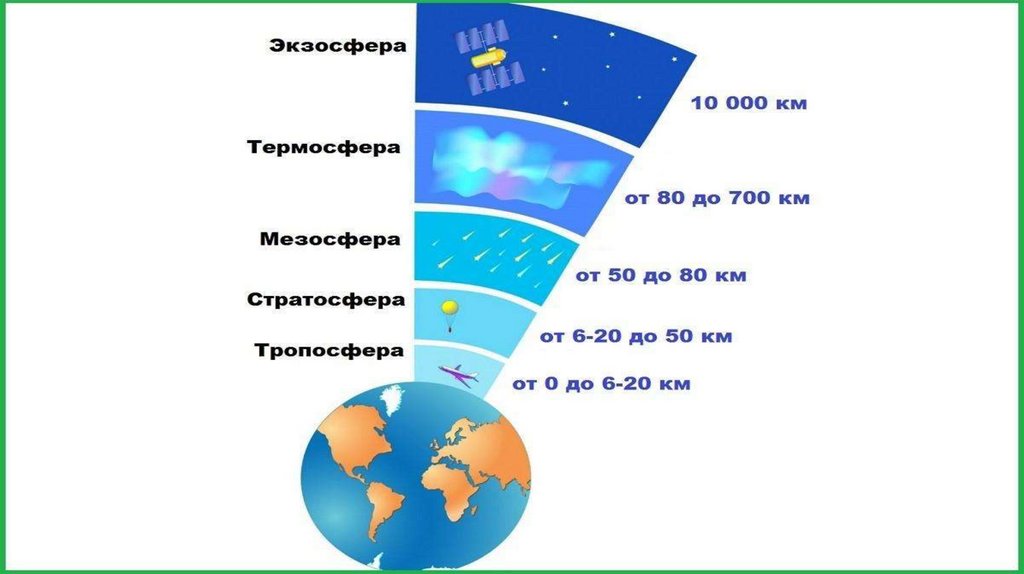 Экзосфера

10 000 км

Термосфера

от 80 до 700 км

Мезосфера

от 50 до 80 км

Стратосфера

от 6-20 до 50 км

Тропосфера

от 0 до 6-20 км